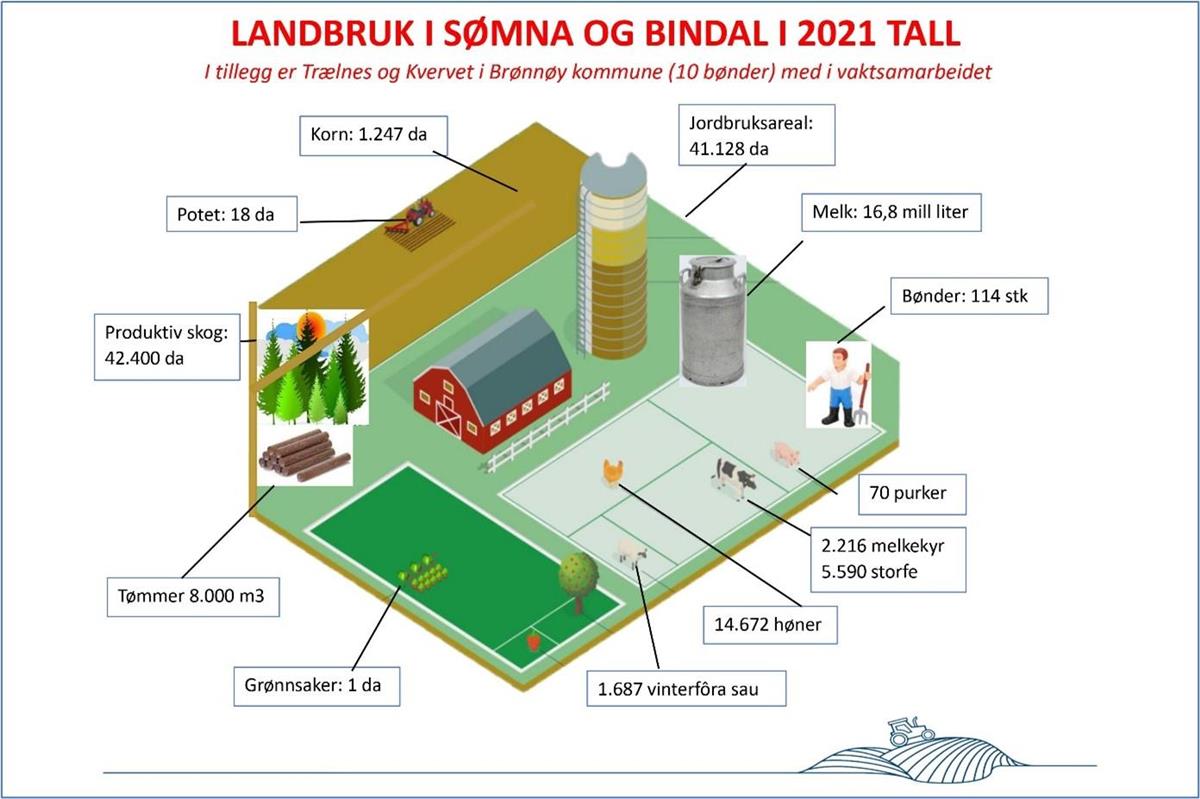 LANDBRUK I SØMNA OG BINDAL I 2021 TALL

I tillegg er Trælnes og Kvervet i Brønnøy kommune (10 bønder) med i vaktsamarbeidet

Korn: 1.247 da

Jordbruksareal: 41.128 da

Potet: 18 da

Melk: 16,8 mill liter

Bønder: 114 stk

Produktiv skog: 42.400 da

70 purker

2.216 melkekyr
5.590 storfe

Tømmer 8.000 m3

14.672 høner

Grønnsaker: 1 da

1.687 vinterfôra sau